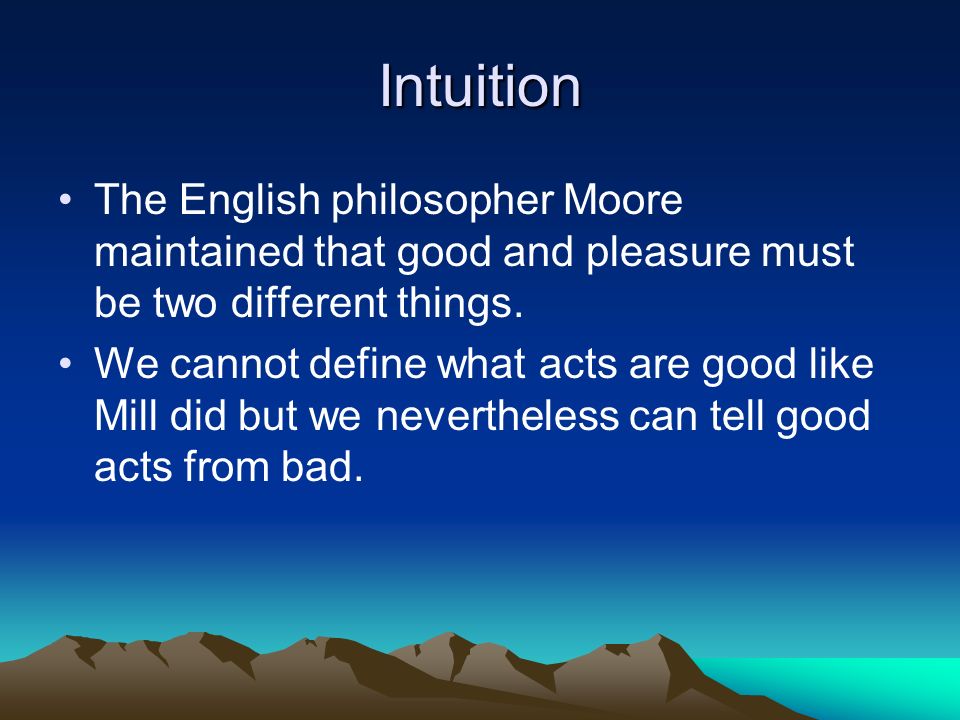 Intuition

• The English philosopher Moore maintained that good and pleasure must be two different things.

• We cannot define what acts are good like Mill did but we nevertheless can tell good acts from bad.